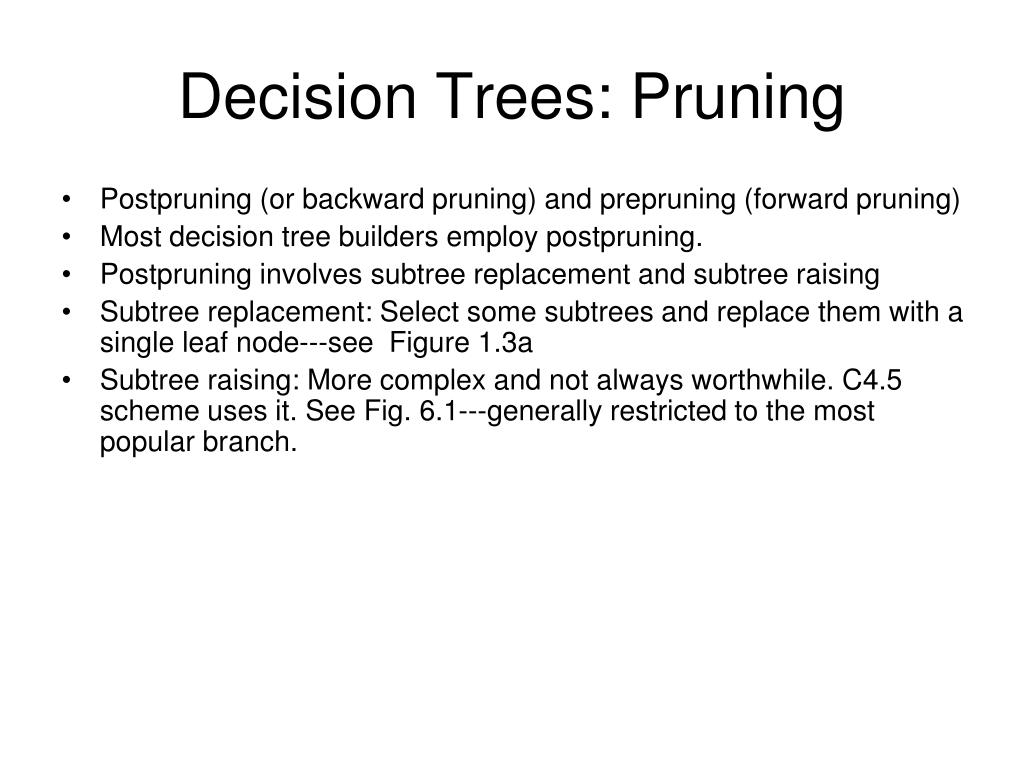 Decision Trees: Pruning

• Postpruning (or backward pruning) and prepruning (forward pruning)
• Most decision tree builders employ postpruning.
• Postpruning involves subtree replacement and subtree raising
• Subtree replacement: Select some subtrees and replace them with a single leaf node---see Figure 1.3a
• Subtree raising: More complex and not always worthwhile. C4.5 scheme uses it. See Fig. 6.1---generally restricted to the most popular branch.